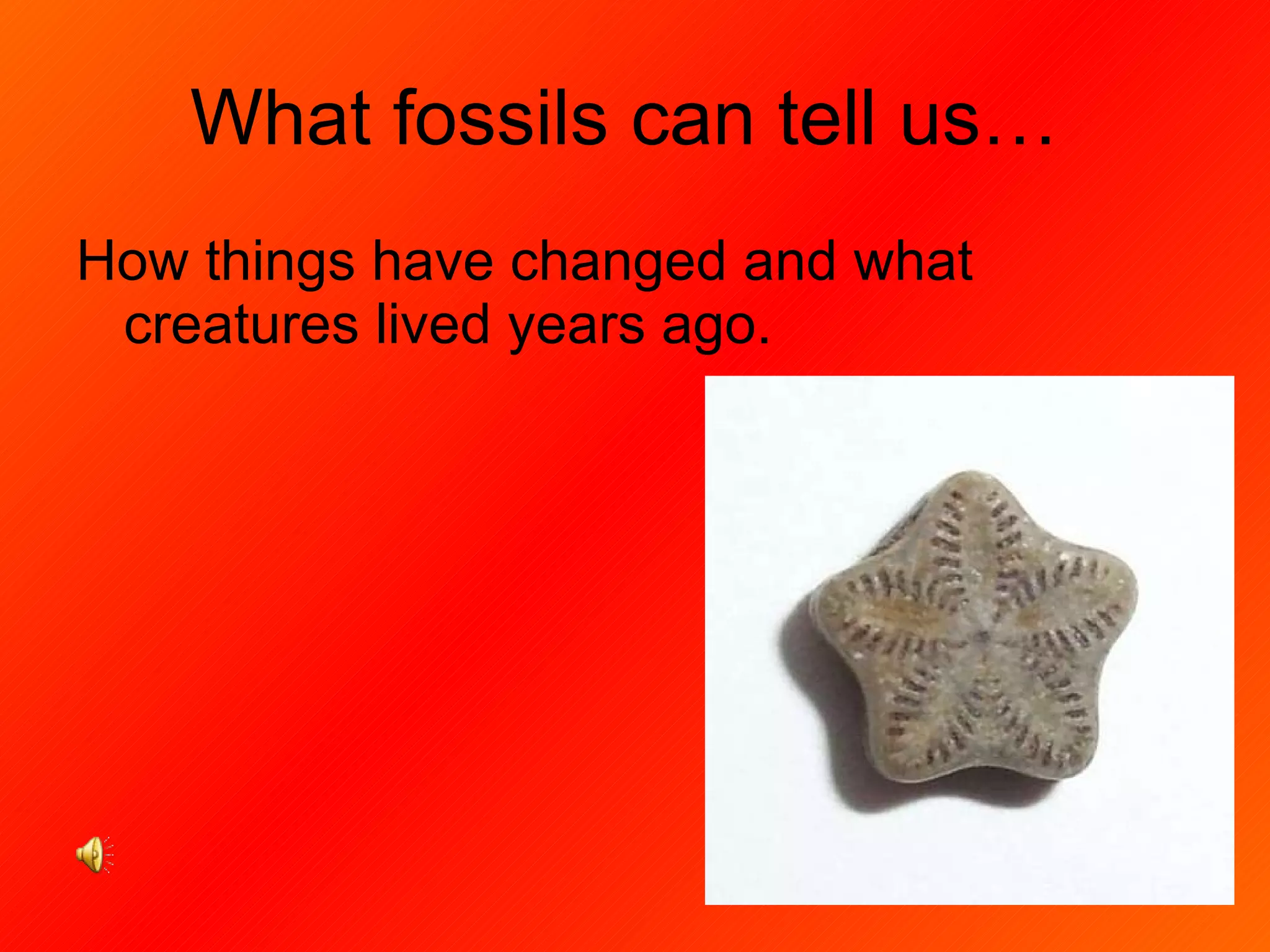 What fossils can tell us…

How things have changed and what creatures lived years ago.